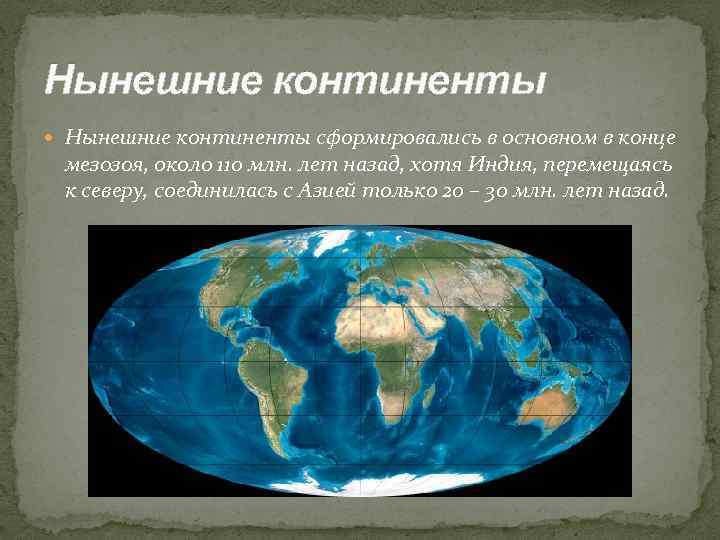 Нынешние континенты

Нынешние континенты сформировались в основном в конце мезозоя, около 110 млн. лет назад, хотя Индия, перемещаясь к северу, соединилась с Азией только 20 – 30 млн. лет назад.